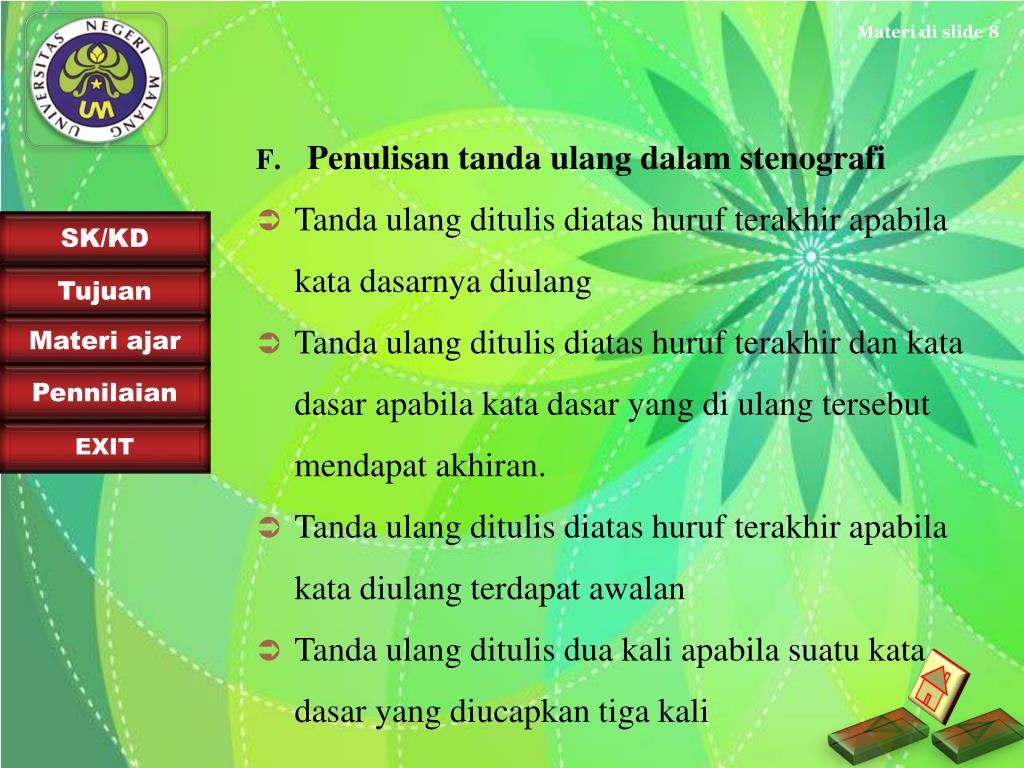 UNIVERSITAS NEGERI MALANG
UM

Materi di slide 8

SK/KD
Tujuan
Materi ajar
Pennilaian
EXIT

F. Penulisan tanda ulang dalam stenografi

➲ Tanda ulang ditulis diatas huruf terakhir apabila kata dasarnya diulang

➲ Tanda ulang ditulis diatas huruf terakhir dan kata dasar apabila kata dasar yang di ulang tersebut mendapat akhiran.

➲ Tanda ulang ditulis diatas huruf terakhir apabila kata diulang terdapat awalan

➲ Tanda ulang ditulis dua kali apabila suatu kata dasar yang diucapkan tiga kali